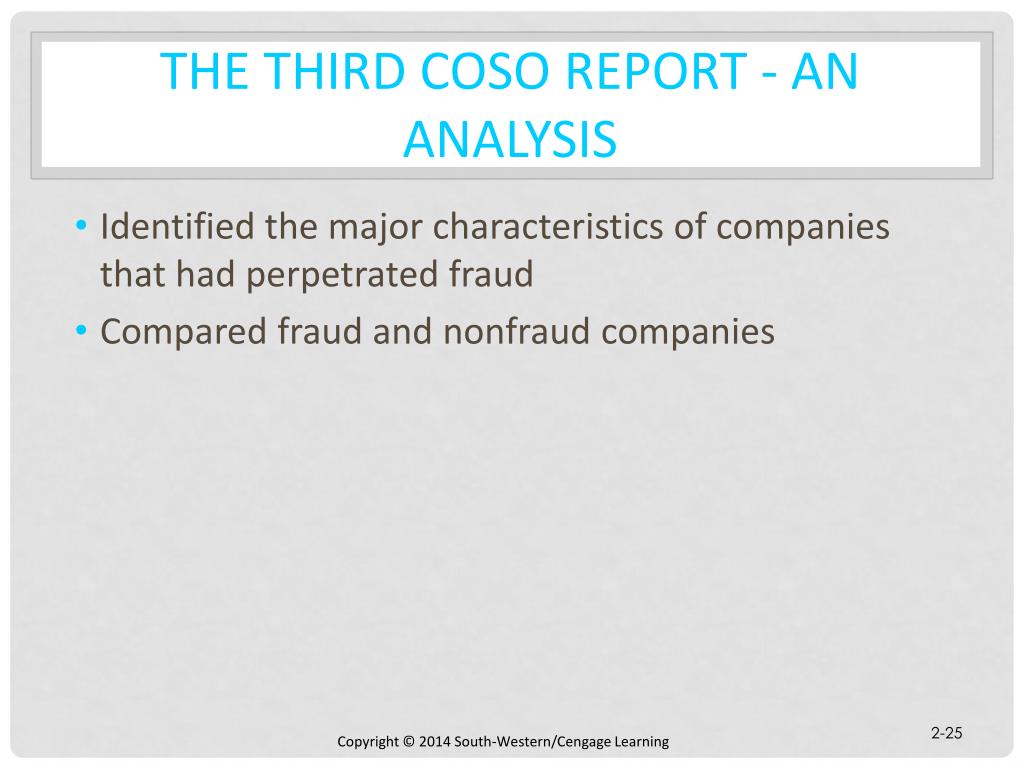 THE THIRD COSO REPORT - AN ANALYSIS

• Identified the major characteristics of companies that had perpetrated fraud
• Compared fraud and nonfraud companies

Copyright © 2014 South-Western/Cengage Learning

2-25